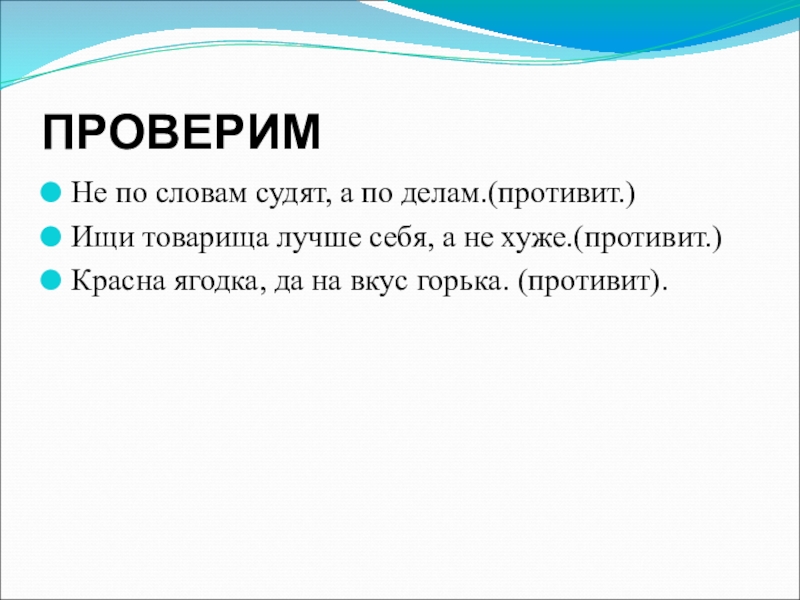 ПРОВЕРИМ

Не по словам судят, а по делам.(противит.)

Ищи товарища лучше себя, а не хуже.(противит.)

Красна ягодка, да на вкус горька. (противит).